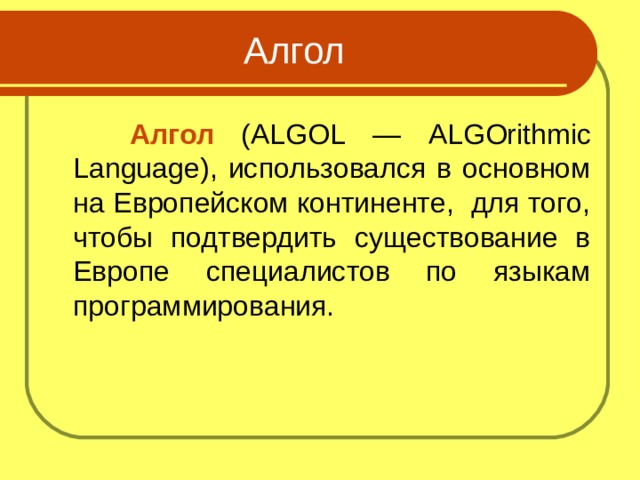 Алгол

Алгол (ALGOL — ALGOrithmic Language), использовался в основном на Европейском континенте, для того, чтобы подтвердить существование в Европе специалистов по языкам программирования.